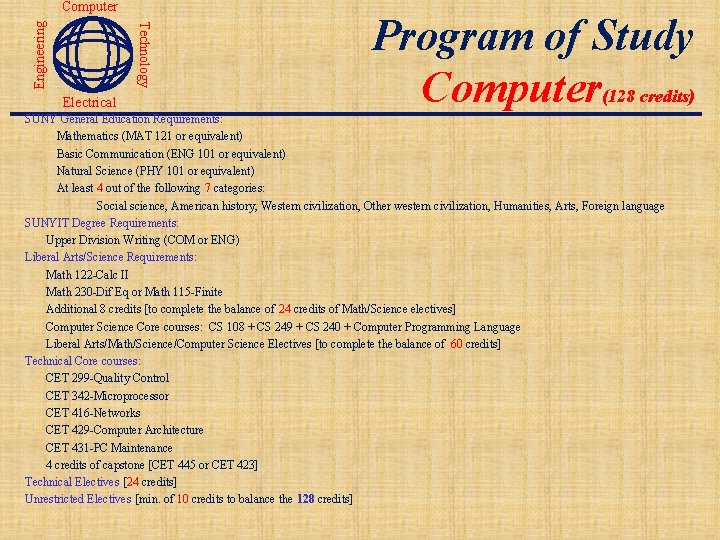 Computer
Engineering
Technology
Electrical

Program of Study
Computer (128 credits)

SUNY General Education Requirements:
Mathematics (MAT 121 or equivalent)
Basic Communication (ENG 101 or equivalent)
Natural Science (PHY 101 or equivalent)
At least 4 out of the following 7 categories:
Social science, American history, Western civilization, Other western civilization, Humanities, Arts, Foreign language
SUNYIT Degree Requirements:
Upper Division Writing (COM or ENG)
Liberal Arts/Science Requirements:
Math 122-Calc II
Math 230-Dif Eq or Math 115-Finite
Additional 8 credits [to complete the balance of 24 credits of Math/Science electives]
Computer Science Core courses: CS 108 + CS 249 + CS 240 + Computer Programming Language
Liberal Arts/Math/Science/Computer Science Electives [to complete the balance of 60 credits]
Technical Core courses:
CET 299-Quality Control
CET 342-Microprocessor
CET 416-Networks
CET 429-Computer Architecture
CET 431-PC Maintenance
4 credits of capstone [CET 445 or CET 423]
Technical Electives [24 credits]
Unrestricted Electives [min. of 10 credits to balance the 128 credits]